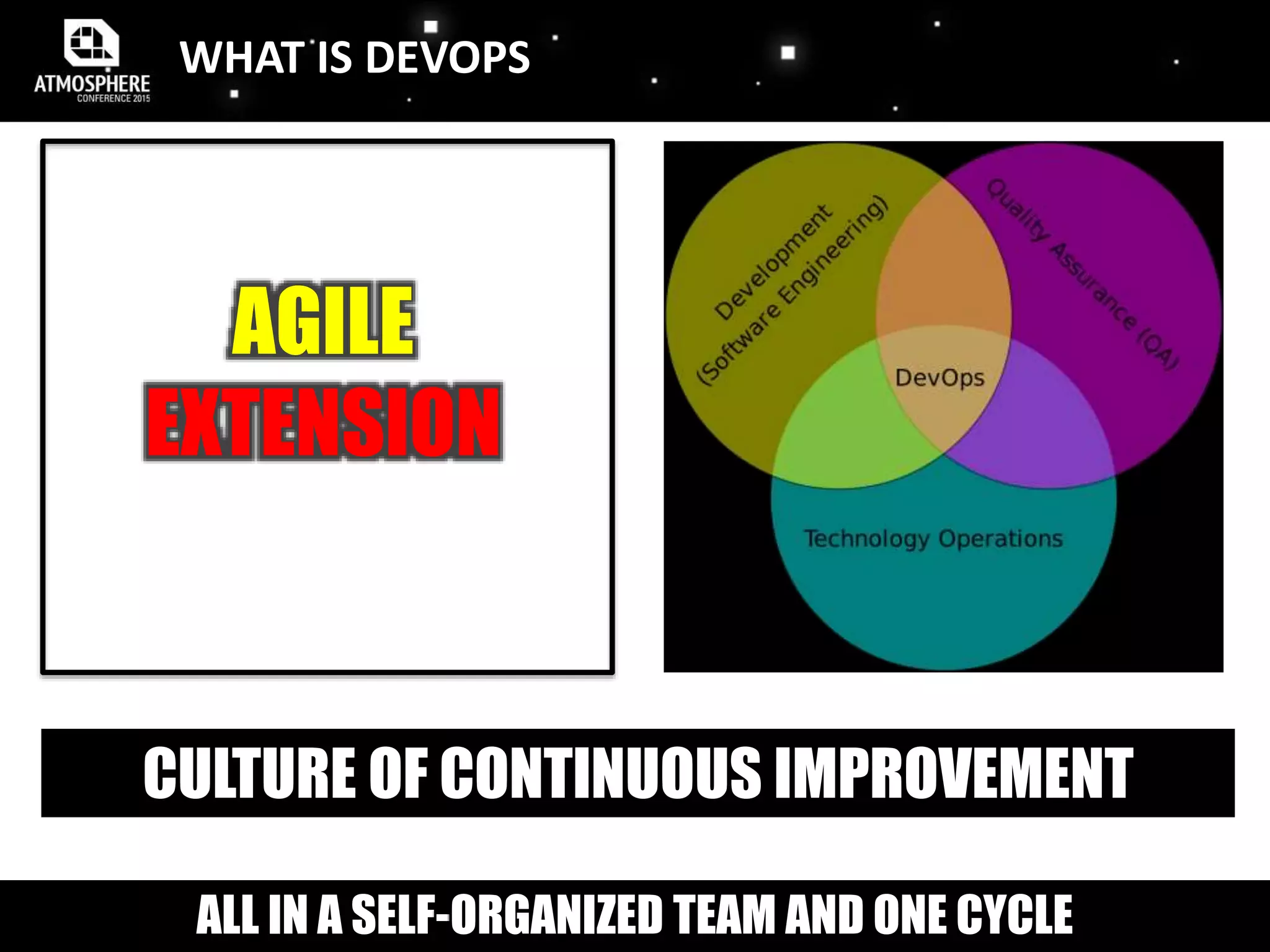 ATMOSPHERE
CONFERENCE 2015

WHAT IS DEVOPS

AGILE
EXTENSION

Development
(Software Engineering)

Quality Assurance (QA)

DevOps

Technology Operations

CULTURE OF CONTINUOUS IMPROVEMENT

ALL IN A SELF-ORGANIZED TEAM AND ONE CYCLE